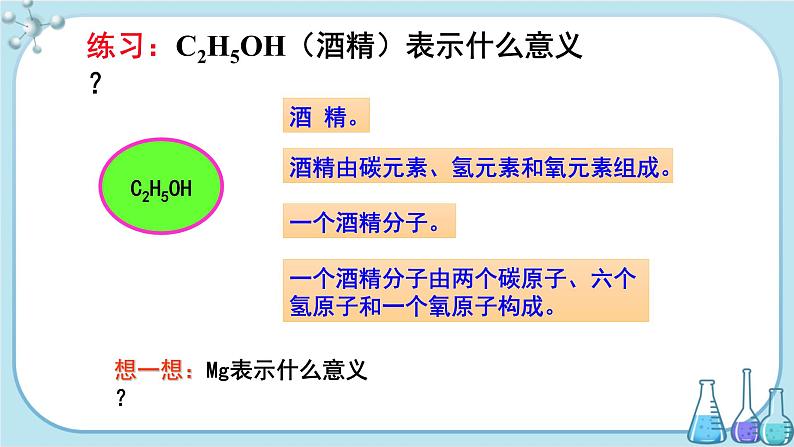 练习：$C_2H_5OH$（酒精）表示什么意义？

$C_2H_5OH$

酒 精。

酒精由碳元素、氢元素和氧元素组成。

一个酒精分子。

一个酒精分子由两个碳原子、六个氢原子和一个氧原子构成。

想一想：Mg表示什么意义？